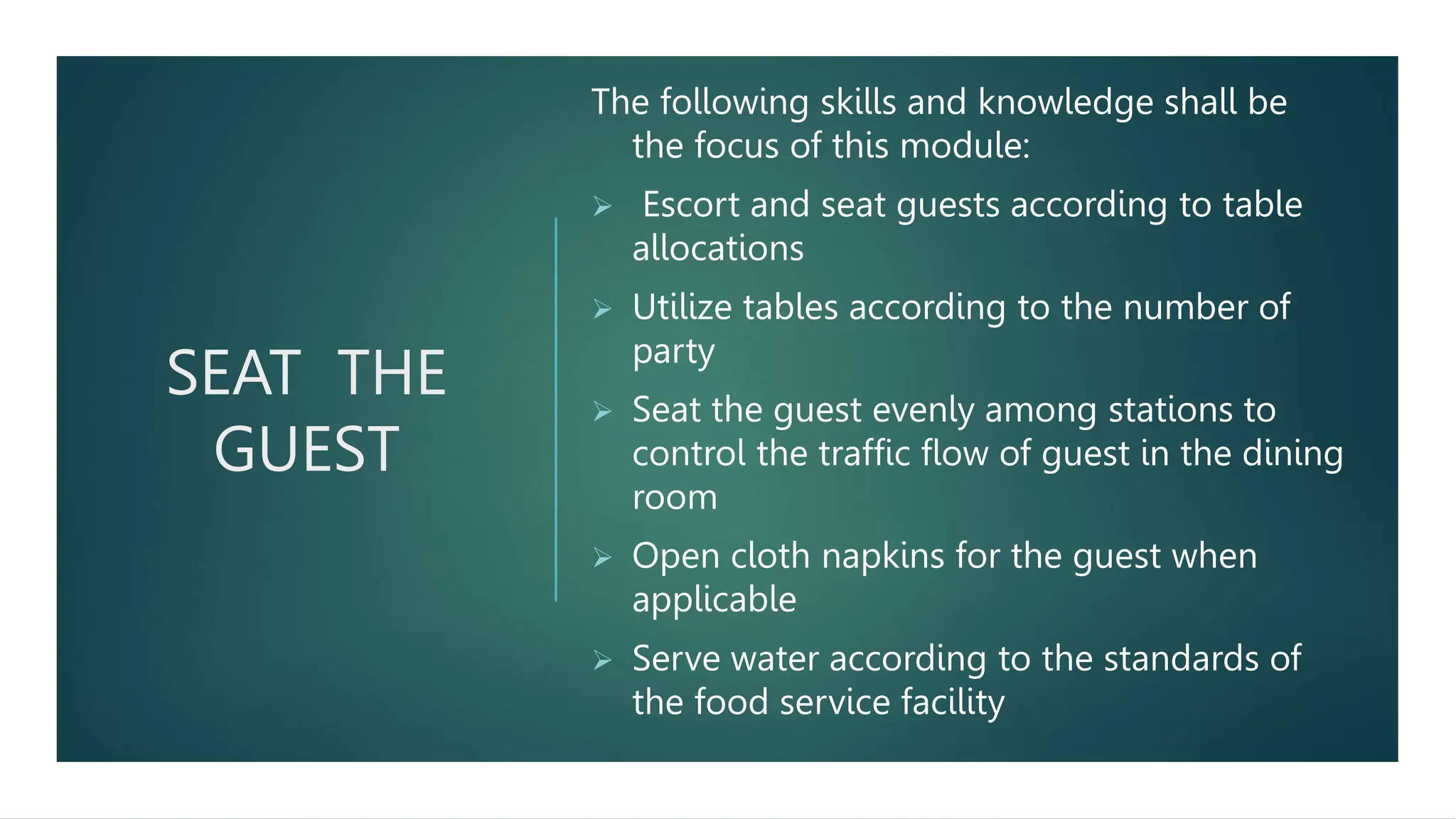 SEAT THE GUEST

The following skills and knowledge shall be the focus of this module:

➢ Escort and seat guests according to table allocations

➢ Utilize tables according to the number of party

➢ Seat the guest evenly among stations to control the traffic flow of guest in the dining room

➢ Open cloth napkins for the guest when applicable

➢ Serve water according to the standards of the food service facility